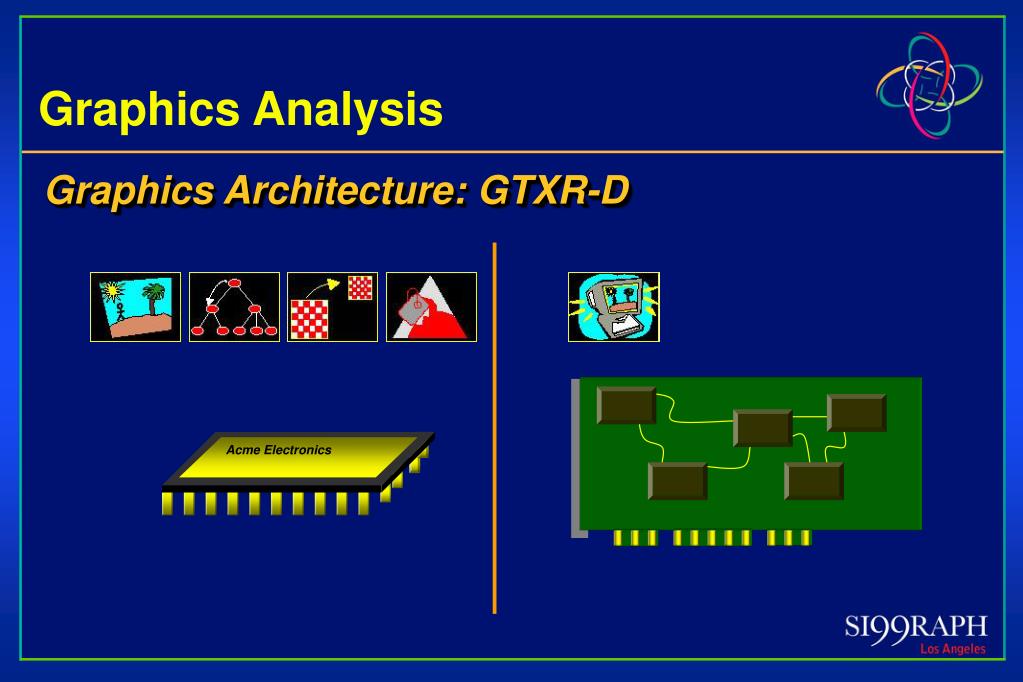 Graphics Analysis

Graphics Architecture: GTXR-D

Acme Electronics

SI99RAPH
Los Angeles